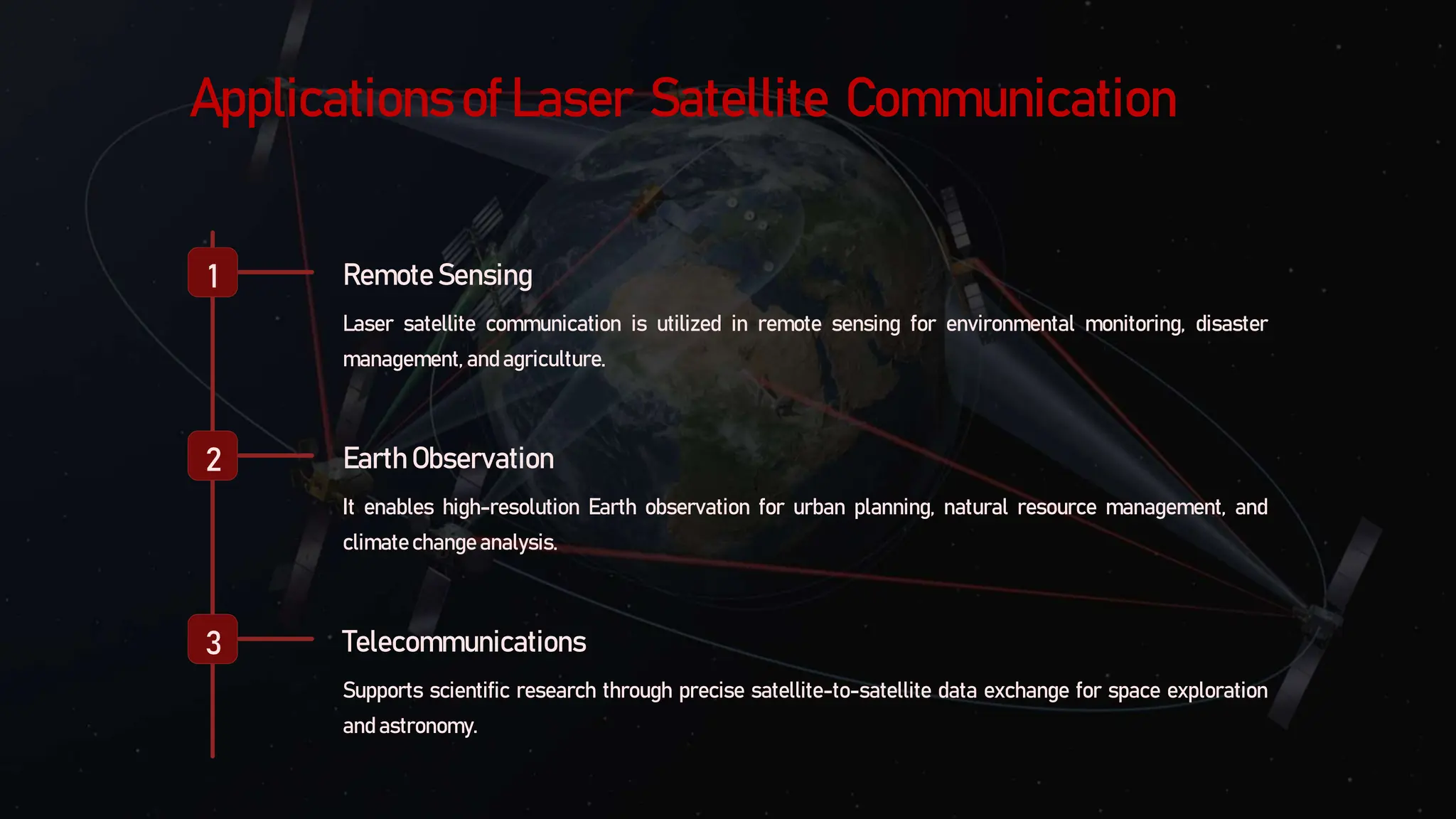 Applications of Laser Satellite Communication

1

Remote Sensing

Laser satellite communication is utilized in remote sensing for environmental monitoring, disaster management, and agriculture.

2

Earth Observation

It enables high-resolution Earth observation for urban planning, natural resource management, and climate change analysis.

3

Telecommunications

Supports scientific research through precise satellite-to-satellite data exchange for space exploration and astronomy.